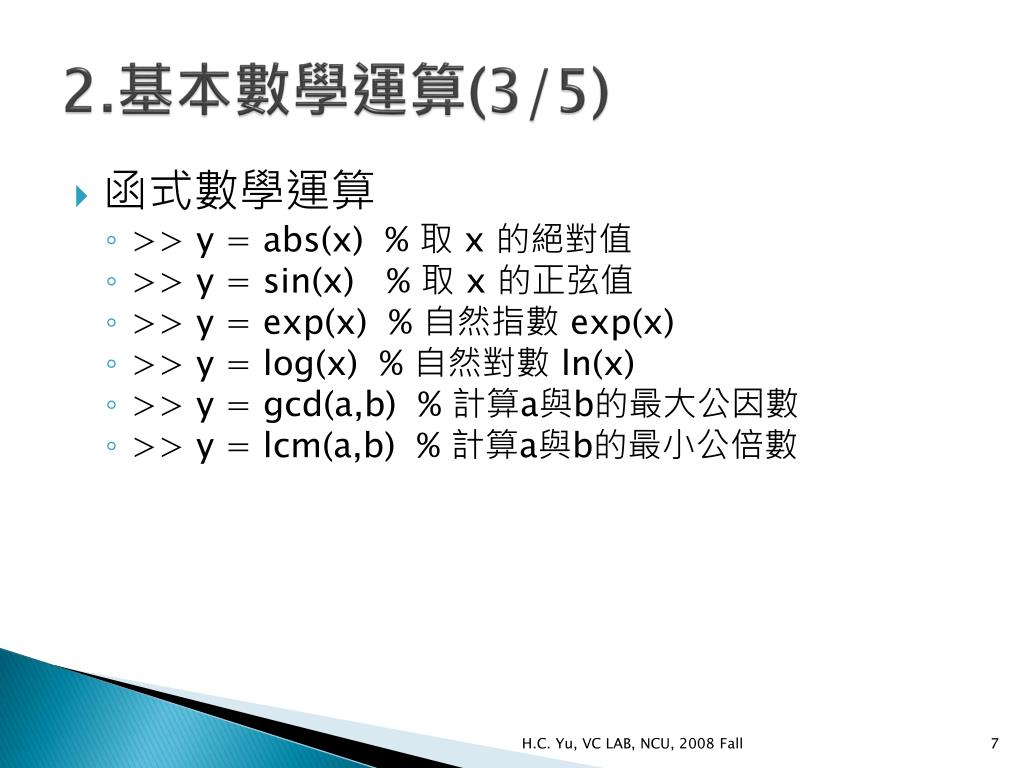 2.基本數學運算(3/5)

函式數學運算

>> y = abs(x) % 取 x 的絕對值
>> y = sin(x) % 取 x 的正弦值
>> y = exp(x) % 自然指數 exp(x)
>> y = log(x) % 自然對數 ln(x)
>> y = gcd(a,b) % 計算a與b的最大公因數
>> y = lcm(a,b) % 計算a與b的最小公倍數

H.C. Yu, VC LAB, NCU, 2008 Fall

7